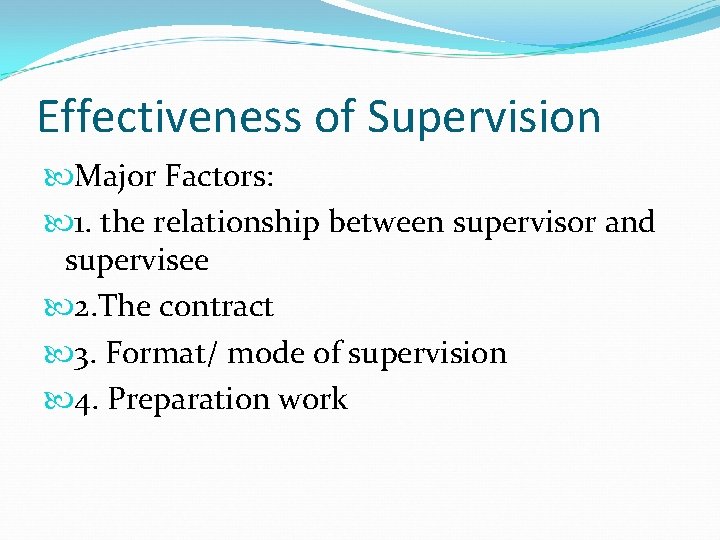 Effectiveness of Supervision

Major Factors:

1. the relationship between supervisor and supervisee

2.The contract

3. Format/ mode of supervision

4. Preparation work